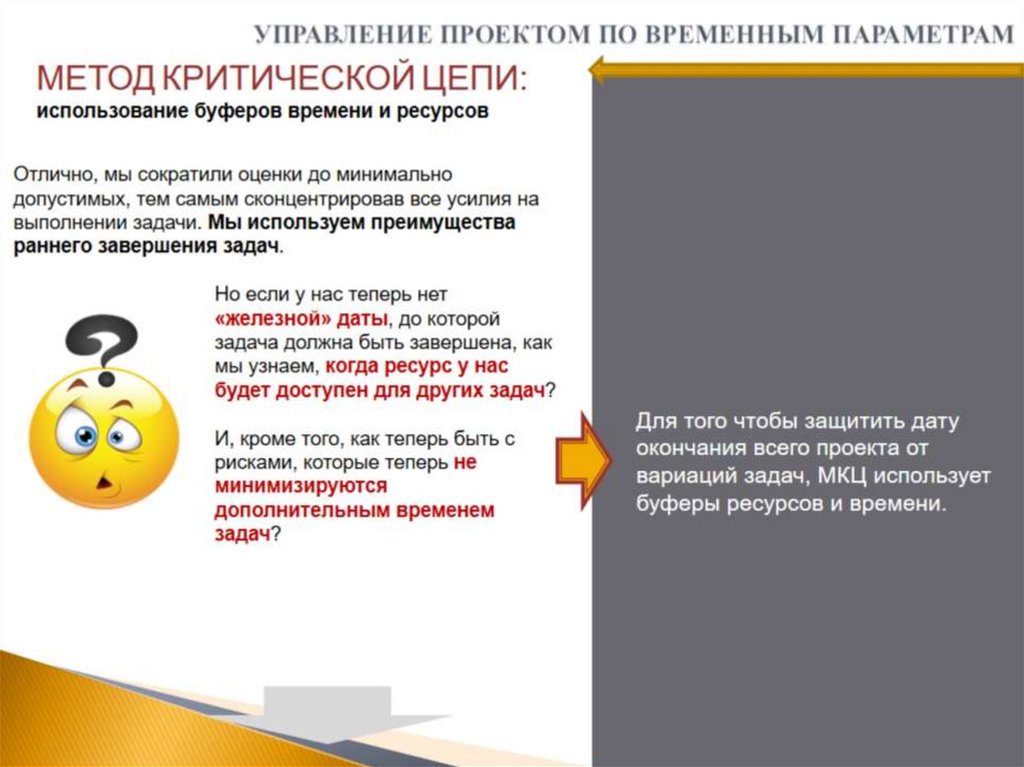 УПРАВЛЕНИЕ ПРОЕКТОМ ПО ВРЕМЕННЫМ ПАРАМЕТРАМ

МЕТОД КРИТИЧЕСКОЙ ЦЕПИ:
использование буферов времени и ресурсов

Отлично, мы сократили оценки до минимально допустимых, тем самым сконцентрировав все усилия на выполнении задачи. Мы используем преимущества раннего завершения задач.

Но если у нас теперь нет «железной» даты, до которой задача должна быть завершена, как мы узнаем, когда ресурс у нас будет доступен для других задач?

И, кроме того, как теперь быть с рисками, которые теперь не минимизируются дополнительным временем задач?

Для того чтобы защитить дату окончания всего проекта от вариаций задач, МКЦ использует буферы ресурсов и времени.